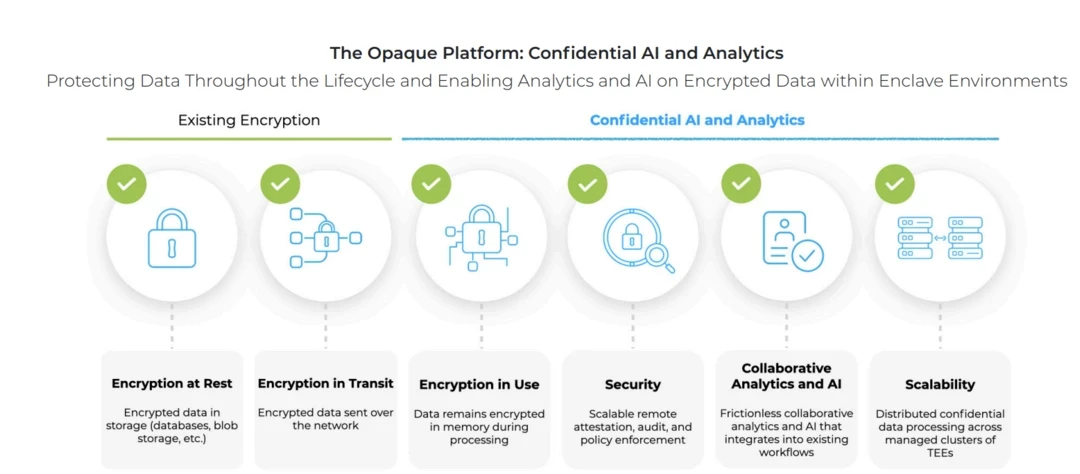 The Opaque Platform: Confidential AI and Analytics

Protecting Data Throughout the Lifecycle and Enabling Analytics and AI on Encrypted Data within Enclave Environments

Existing Encryption

Confidential AI and Analytics

Encryption at Rest

Encrypted data in storage (databases, blob storage, etc.)

Encryption in Transit

Encrypted data sent over the network

Encryption in Use

Data remains encrypted in memory during processing

Security

Scalable remote attestation, audit, and policy enforcement

Collaborative Analytics and AI

Frictionless collaborative analytics and AI that integrates into existing workflows

Scalability

Distributed confidential data processing across managed clusters of TEEs